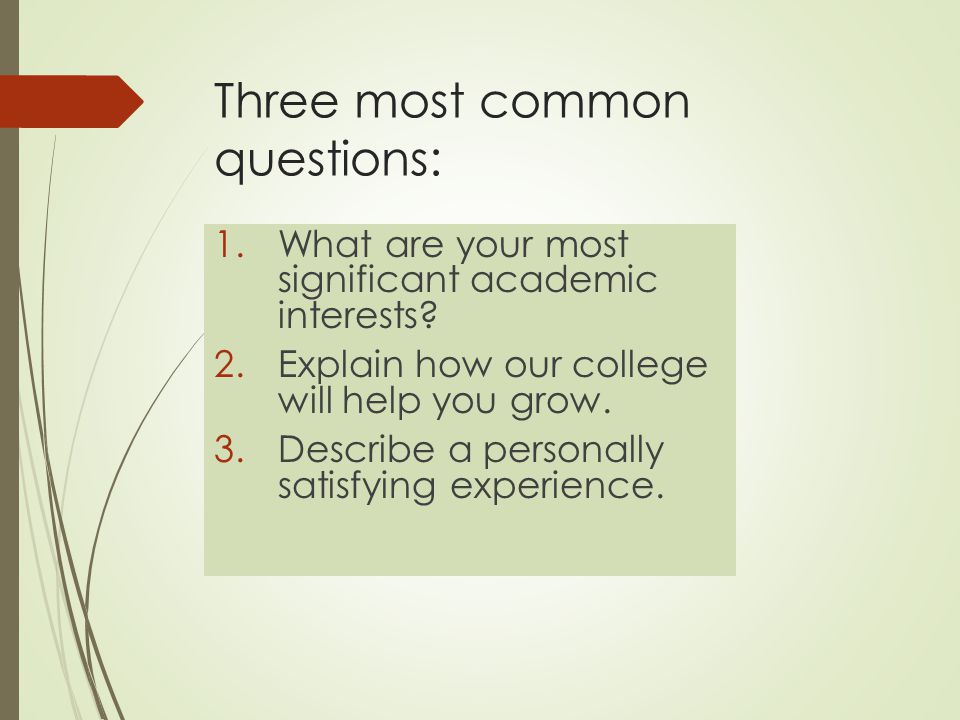 Three most common questions:

1. What are your most significant academic interests?
2. Explain how our college will help you grow.
3. Describe a personally satisfying experience.